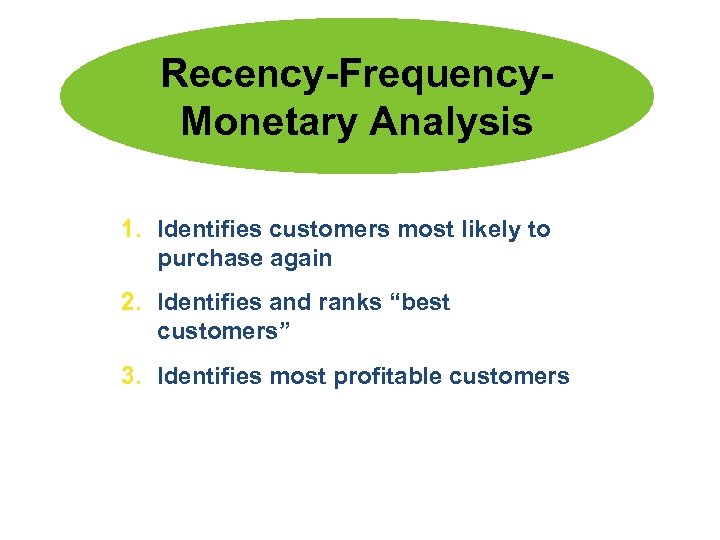 Recency-Frequency-Monetary Analysis

1. Identifies customers most likely to purchase again

2. Identifies and ranks “best customers”

3. Identifies most profitable customers